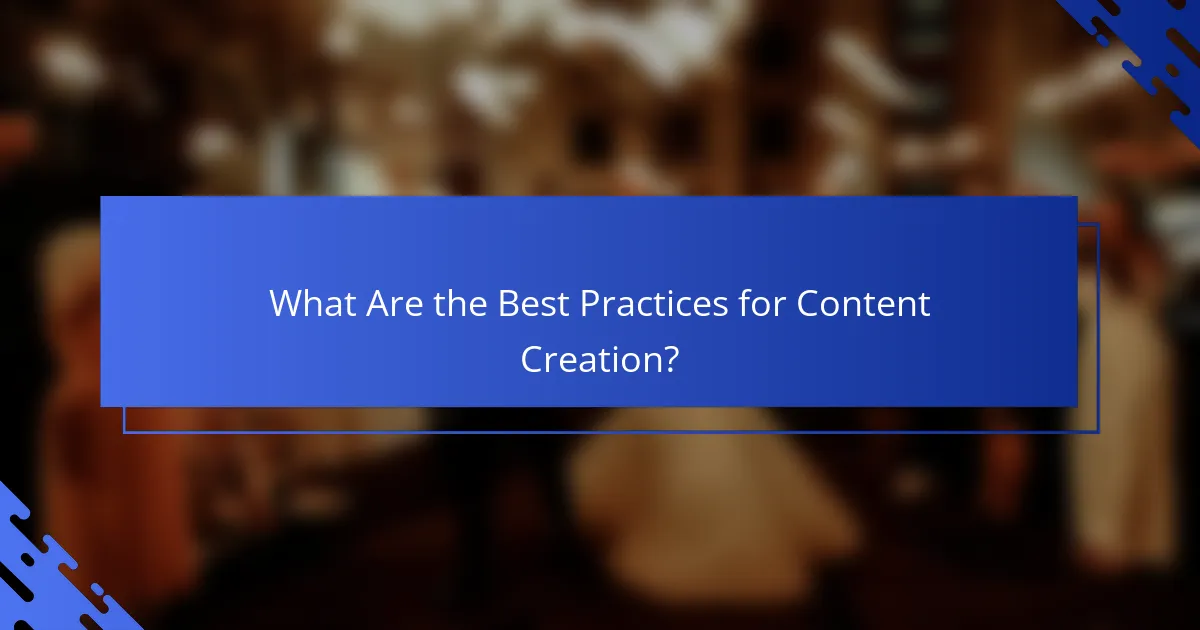 What Are the Best Practices for Content Creation?